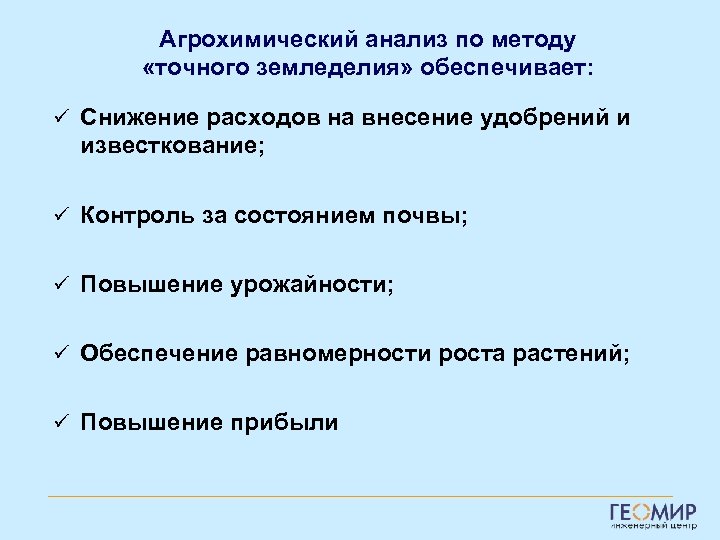 Агрохимический анализ по методу «точного земледелия» обеспечивает:

✓ Снижение расходов на внесение удобрений и известкование;

✓ Контроль за состоянием почвы;

✓ Повышение урожайности;

✓ Обеспечение равномерности роста растений;

✓ Повышение прибыли

ГЕОМИР
инженерный центр